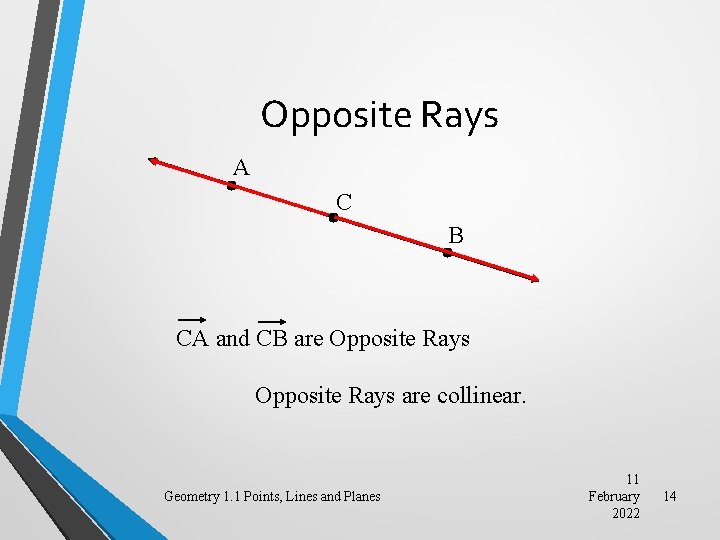 Opposite Rays

A

C

B

$\overrightarrow{CA}$ and $\overrightarrow{CB}$ are Opposite Rays

Opposite Rays are collinear.

Geometry 1.1 Points, Lines and Planes

11 February 2022

14